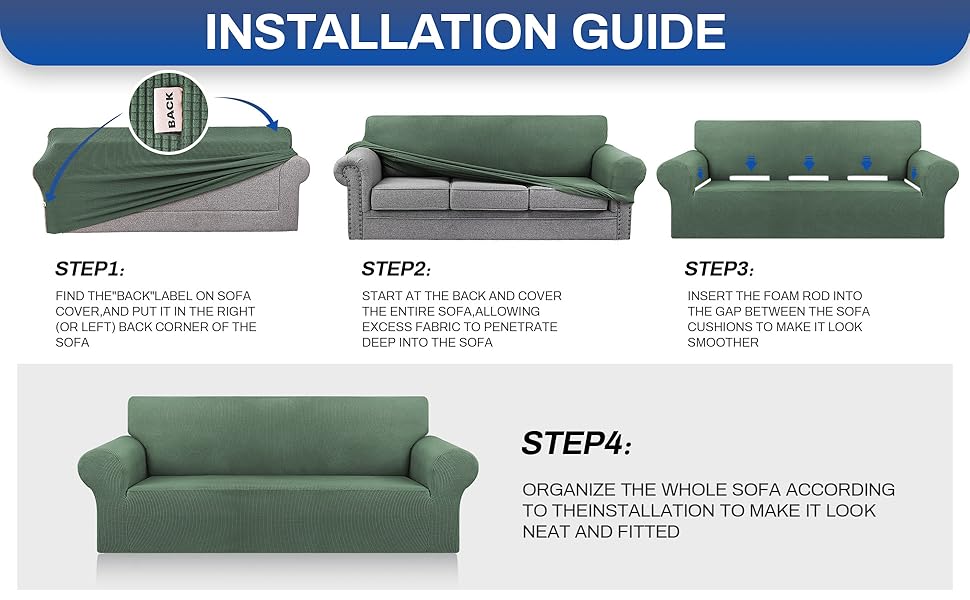 INSTALLATION GUIDE

BACK

STEP1:

FIND THE"BACK"LABEL ON SOFA COVER,AND PUT IT IN THE RIGHT (OR LEFT) BACK CORNER OF THE SOFA

STEP2:

START AT THE BACK AND COVER THE ENTIRE SOFA,ALLOWING EXCESS FABRIC TO PENETRATE DEEP INTO THE SOFA

STEP3:

INSERT THE FOAM ROD INTO THE GAP BETWEEN THE SOFA CUSHIONS TO MAKE IT LOOK SMOOTHER

STEP4:

ORGANIZE THE WHOLE SOFA ACCORDING TO THEINSTALLATION TO MAKE IT LOOK NEAT AND FITTED